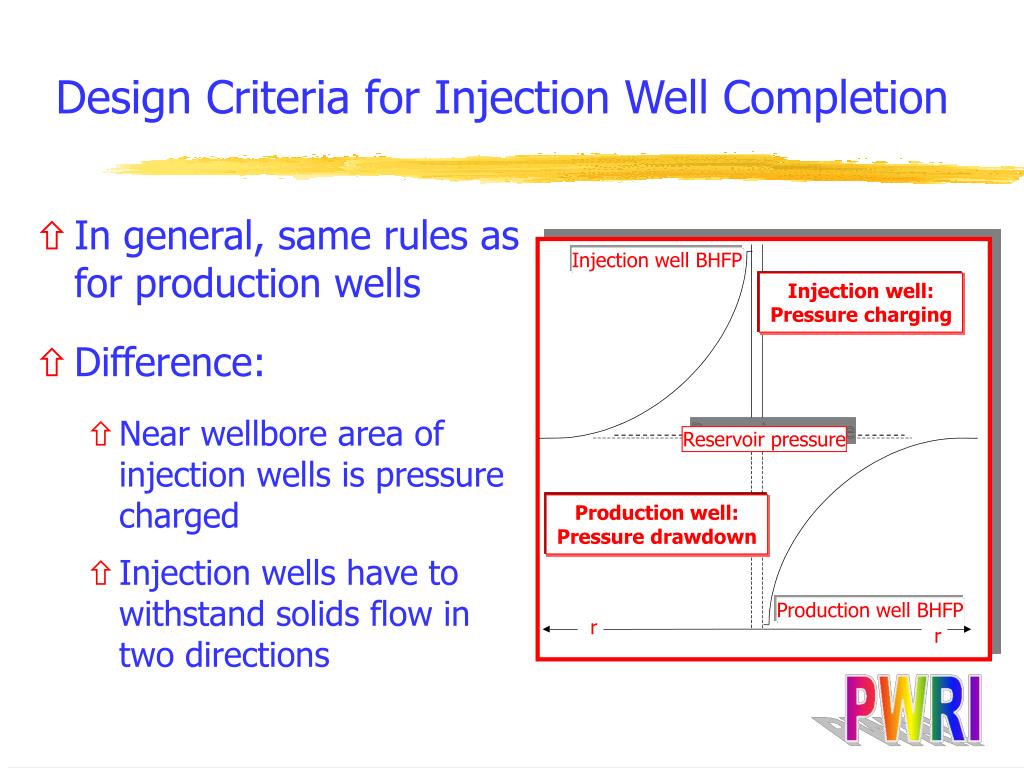 Design Criteria for Injection Well Completion

⇧ In general, same rules as for production wells

⇧ Difference:

⇧ Near wellbore area of injection wells is pressure charged

⇧ Injection wells have to withstand solids flow in two directions

Injection well BHFP

Injection well: Pressure charging

Reservoir pressure

Production well: Pressure drawdown

Production well BHFP

r

r

PWRI